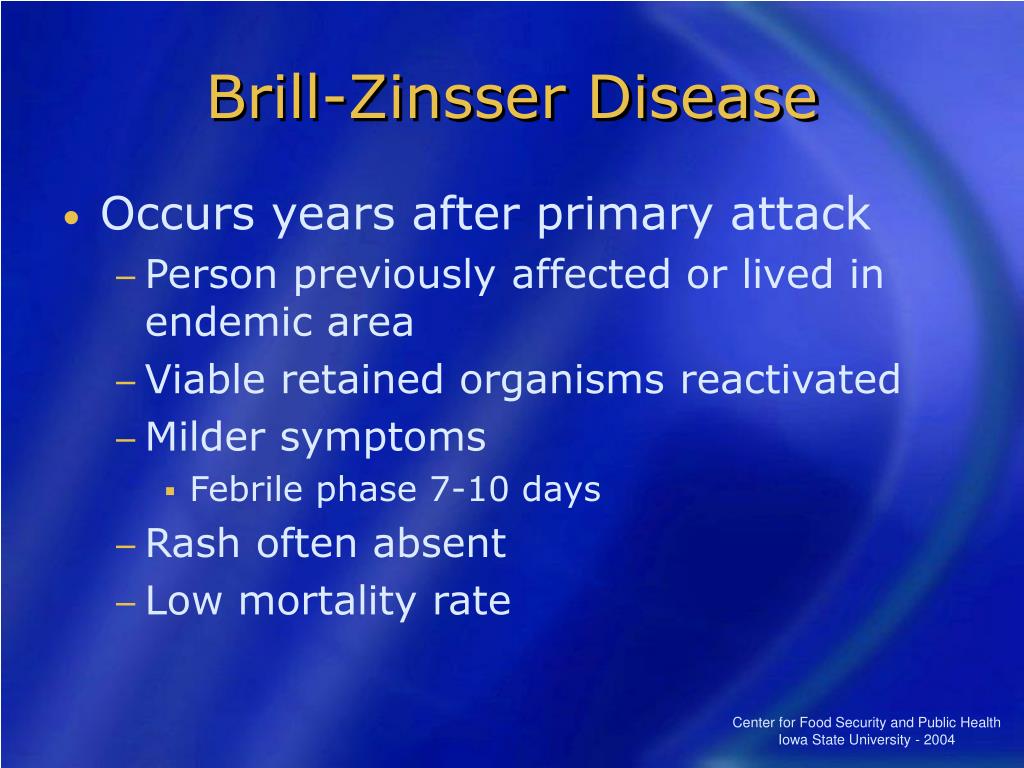 Brill-Zinsser Disease

• Occurs years after primary attack
 – Person previously affected or lived in endemic area
 – Viable retained organisms reactivated
 – Milder symptoms
  ▪ Febrile phase 7-10 days
 – Rash often absent
 – Low mortality rate

Center for Food Security and Public Health
Iowa State University - 2004